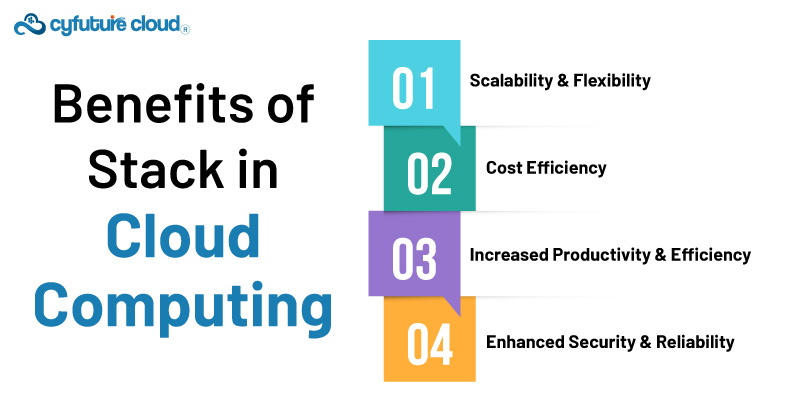 cyfuture cloud

Benefits of Stack in Cloud Computing

01 Scalability & Flexibility

02 Cost Efficiency

03 Increased Productivity & Efficiency

04 Enhanced Security & Reliability